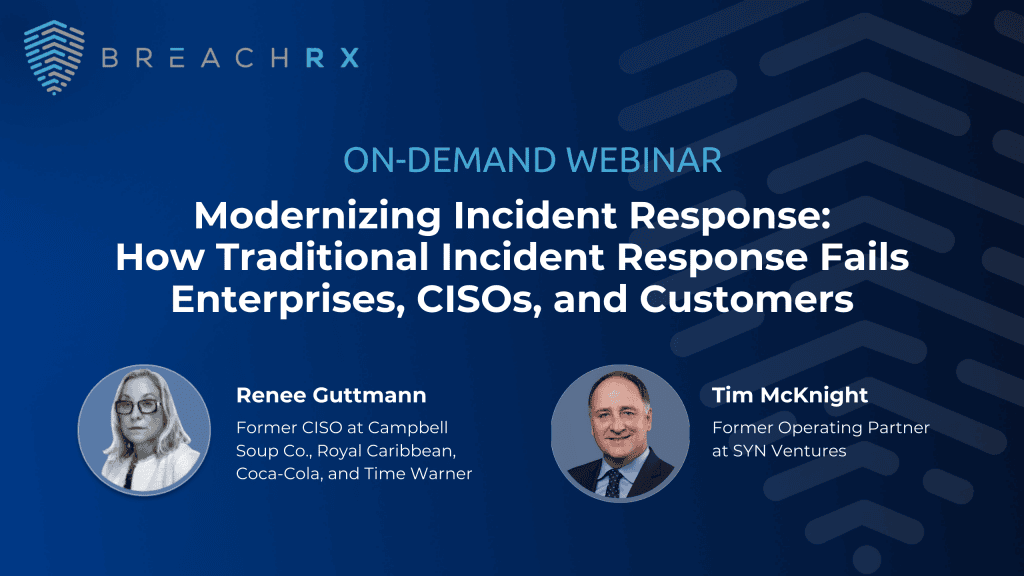 BREACHRX

ON-DEMAND WEBINAR

Modernizing Incident Response: How Traditional Incident Response Fails Enterprises, CISOs, and Customers

Renee Guttmann
Former CISO at Campbell Soup Co., Royal Caribbean, Coca-Cola, and Time Warner

Tim McKnight
Former Operating Partner at SYN Ventures